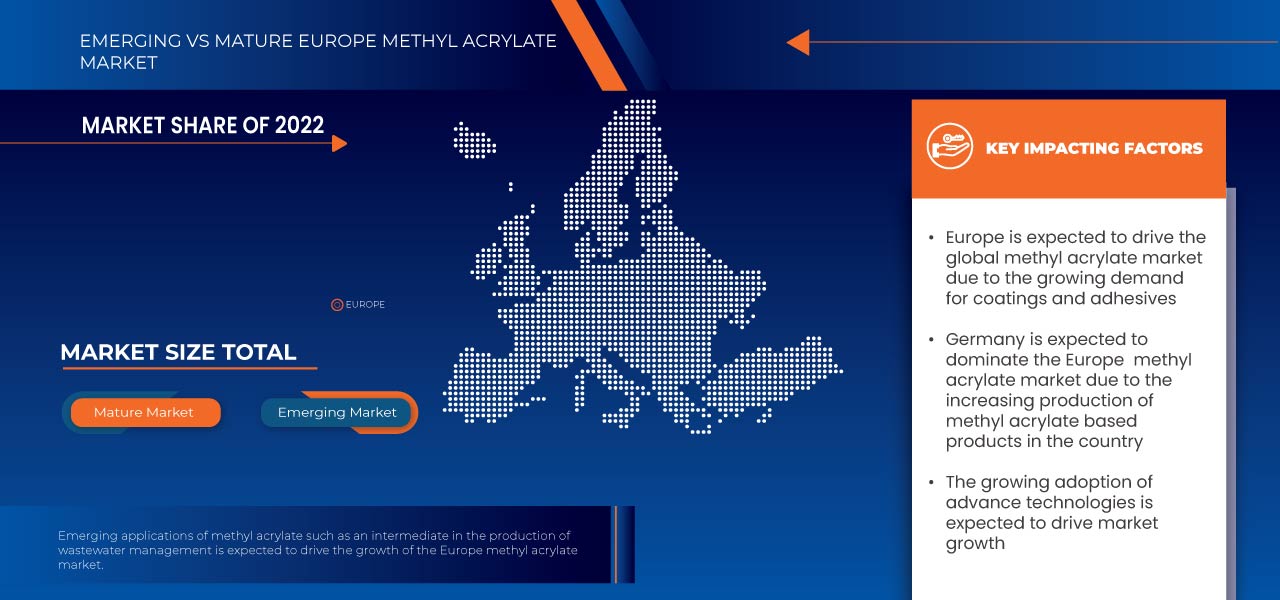 EMERGING VS MATURE EUROPE METHYL ACRYLATE MARKET

MARKET SHARE OF 2022

EUROPE

MARKET SIZE TOTAL

Mature Market

Emerging Market

Emerging applications of methyl acrylate such as an intermediate in the production of wastewater management is expected to drive the growth of the Europe methyl acrylate market.

KEY IMPACTING FACTORS

• Europe is expected to drive the global methyl acrylate market due to the growing demand for coatings and adhesives

• Germany is expected to dominate the Europe methyl acrylate market due to the increasing production of methyl acrylate based products in the country

• The growing adoption of advance technologies is expected to drive market growth